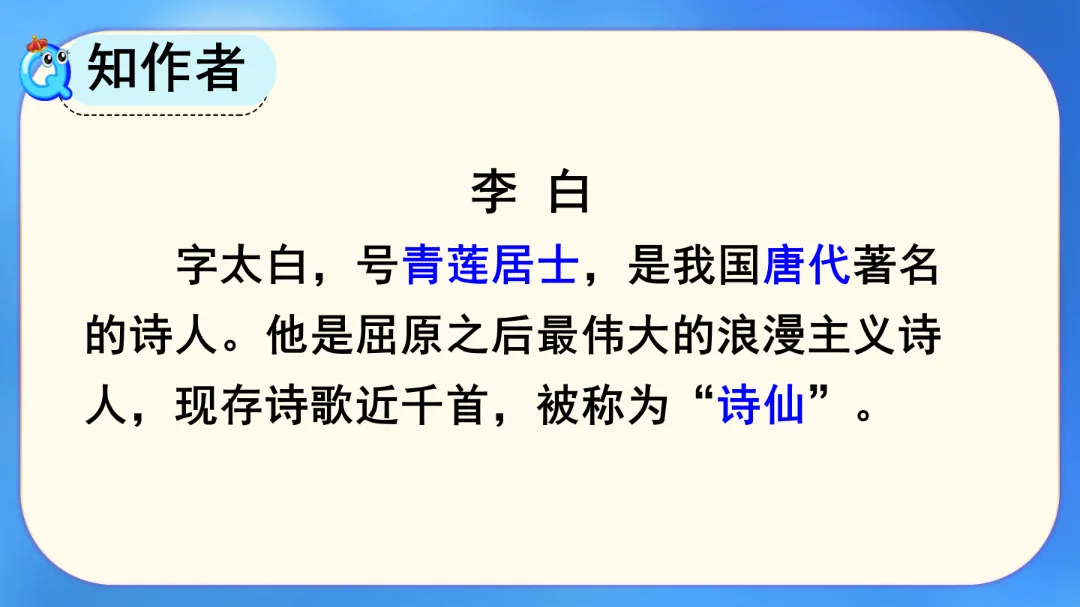 知作者

李 白

字太白，号青莲居士，是我国唐代著名的诗人。他是屈原之后最伟大的浪漫主义诗人，现存诗歌近千首，被称为“诗仙”。